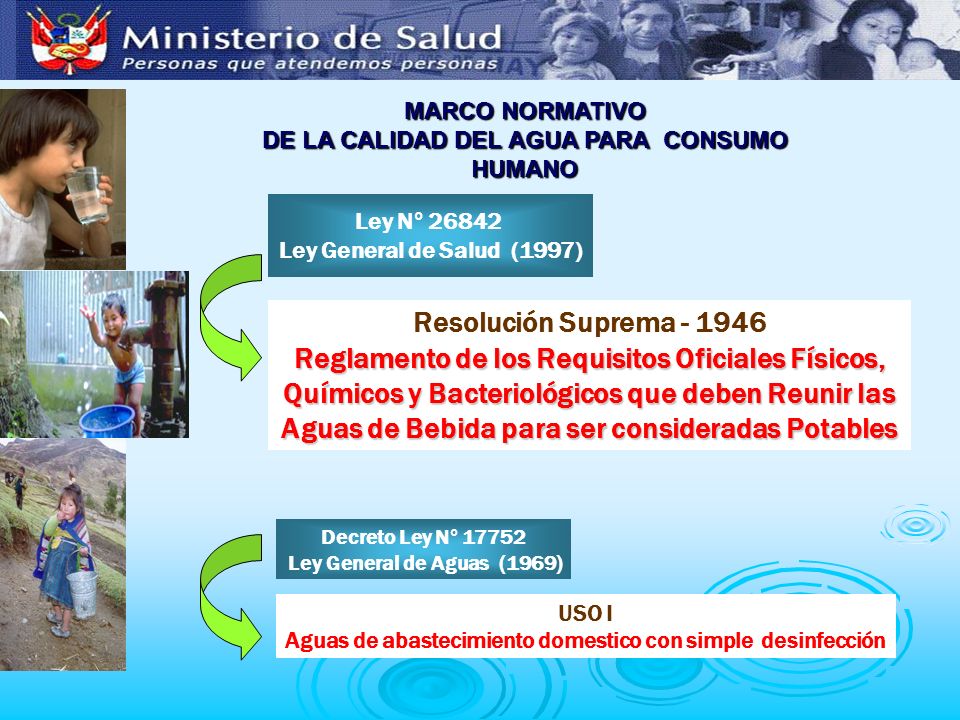 Ministerio de Salud
Personas que atendemos personas

MARCO NORMATIVO
DE LA CALIDAD DEL AGUA PARA CONSUMO HUMANO

Ley N° 26842
Ley General de Salud (1997)

Resolución Suprema - 1946
Reglamento de los Requisitos Oficiales Físicos, Químicos y Bacteriológicos que deben Reunir las Aguas de Bebida para ser consideradas Potables

Decreto Ley N° 17752
Ley General de Aguas (1969)

USO I
Aguas de abastecimiento domestico con simple desinfección